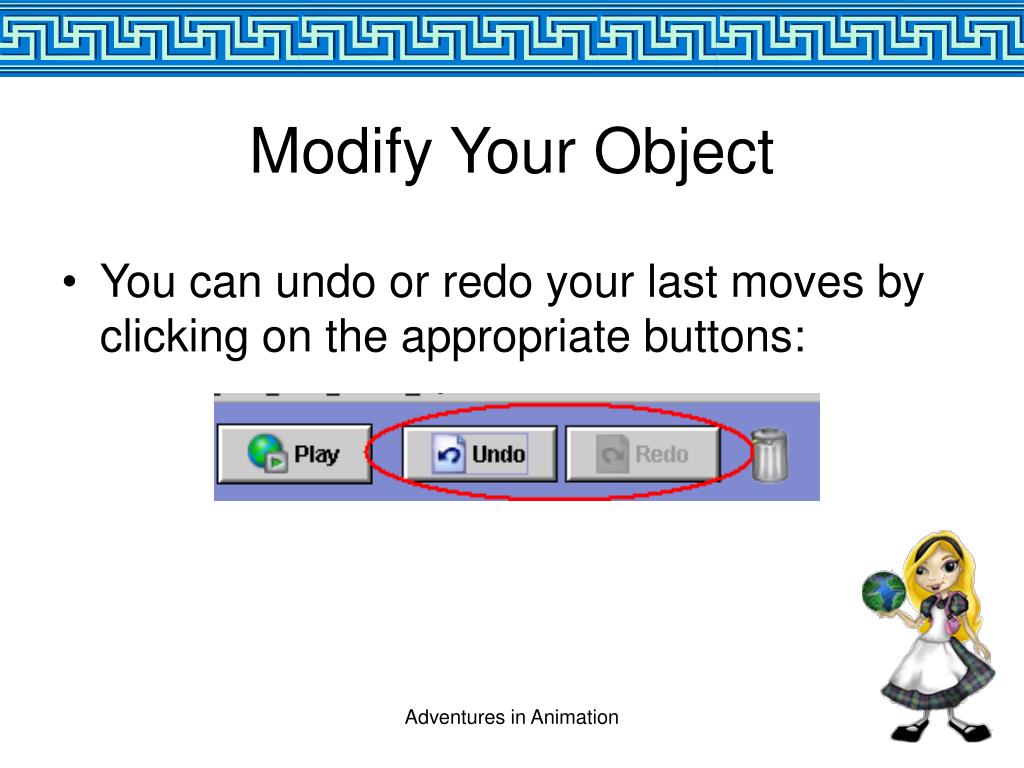 Modify Your Object

• You can undo or redo your last moves by clicking on the appropriate buttons:

Play Undo Redo

Adventures in Animation